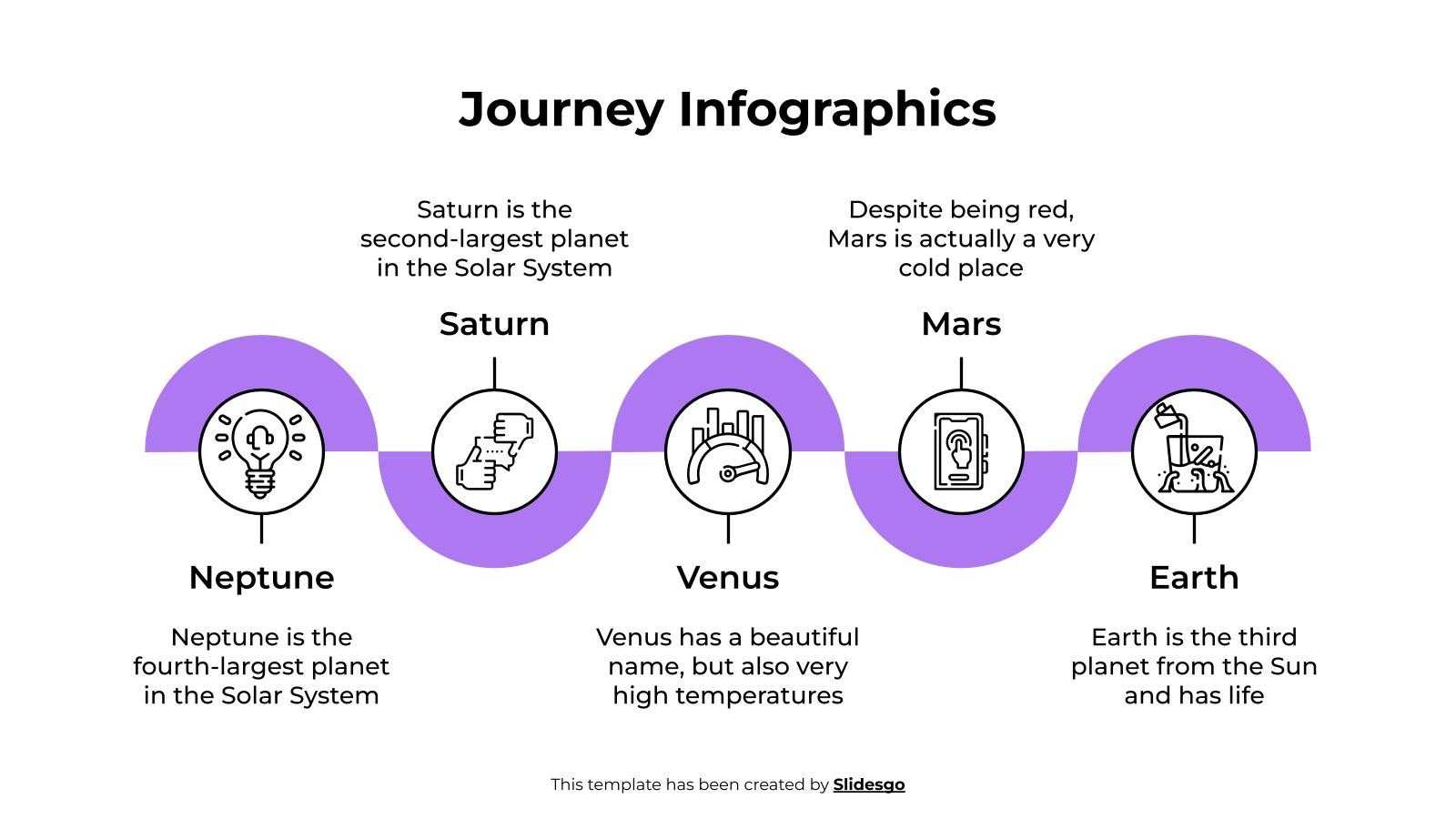 Journey Infographics

Saturn is the second-largest planet in the Solar System

Saturn

Despite being red, Mars is actually a very cold place

Mars

Neptune

Neptune is the fourth-largest planet in the Solar System

Venus

Venus has a beautiful name, but also very high temperatures

Earth

Earth is the third planet from the Sun and has life

This template has been created by Slidesgo